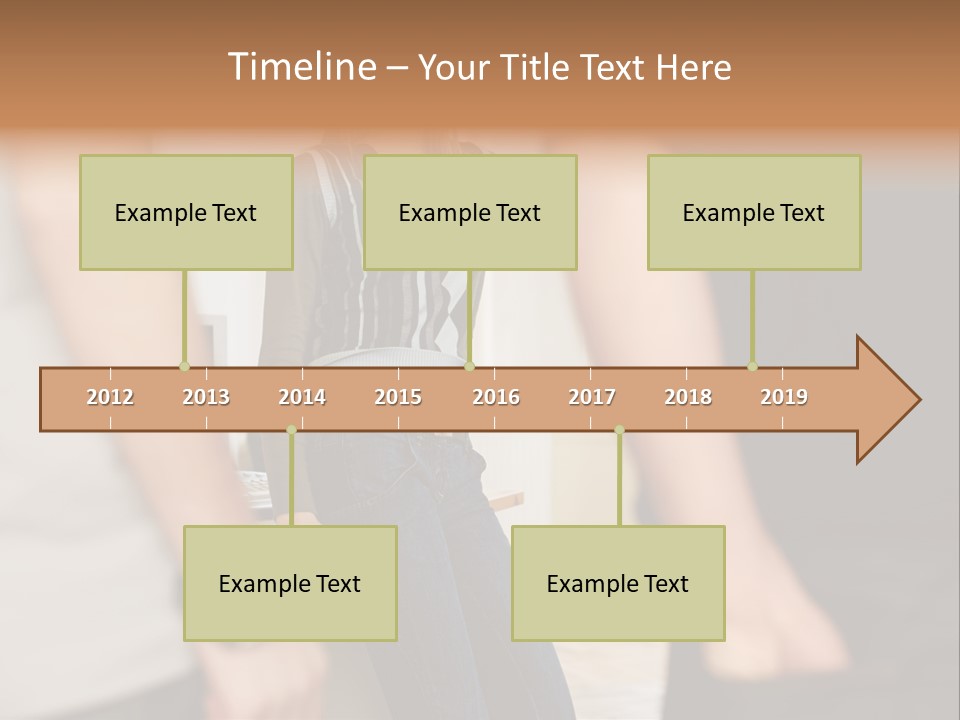 Timeline – Your Title Text Here

Example Text

Example Text

Example Text

2012 2013 2014 2015 2016 2017 2018 2019

Example Text

Example Text